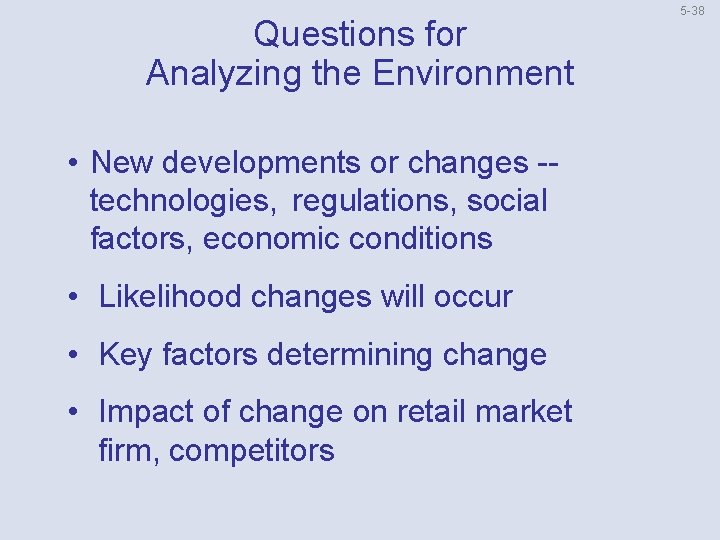 5-38

Questions for Analyzing the Environment

• New developments or changes -- technologies, regulations, social factors, economic conditions

• Likelihood changes will occur

• Key factors determining change

• Impact of change on retail market firm, competitors